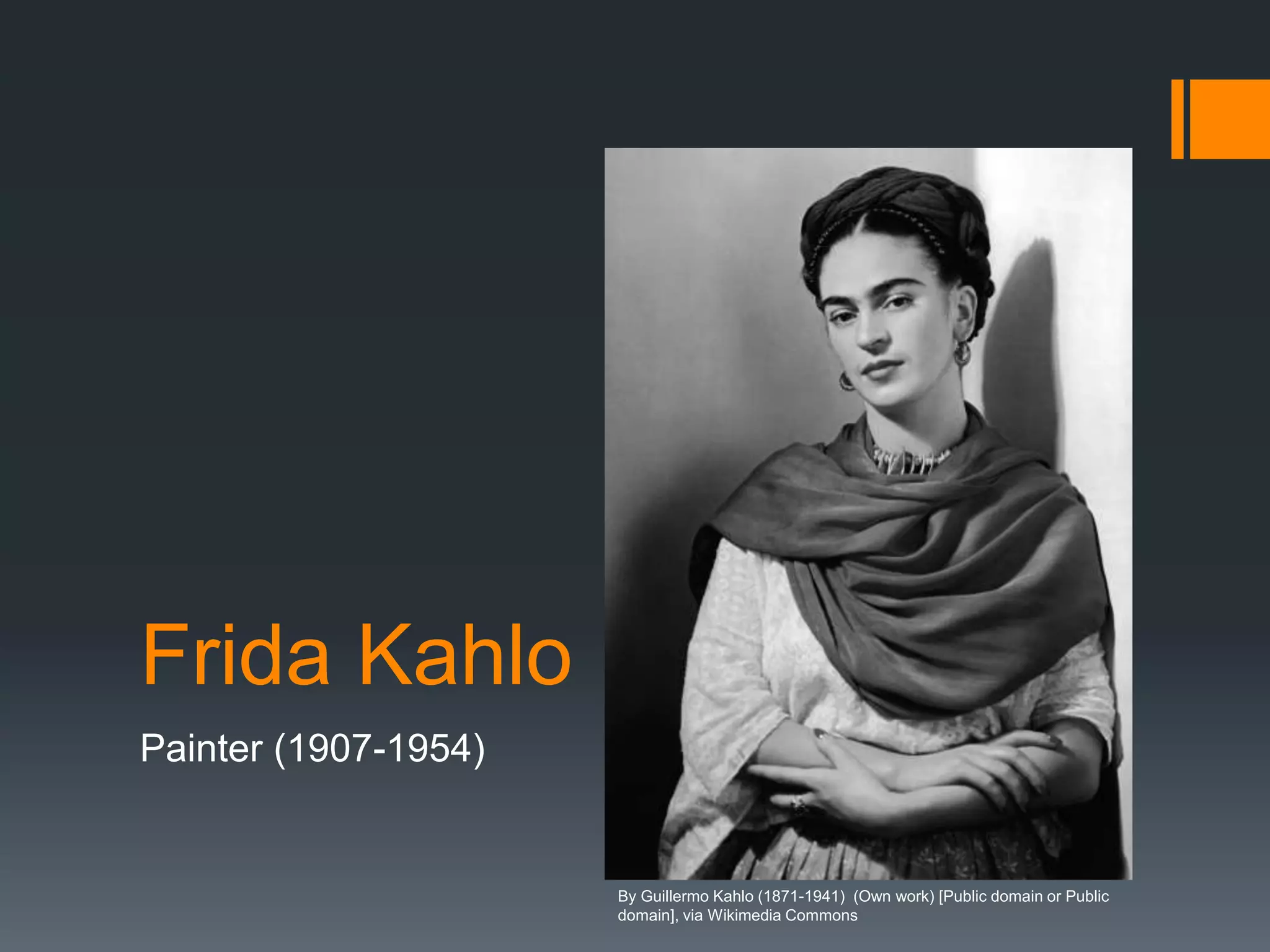 Frida Kahlo

Painter (1907-1954)

By Guillermo Kahlo (1871-1941) (Own work) [Public domain or Public domain], via Wikimedia Commons